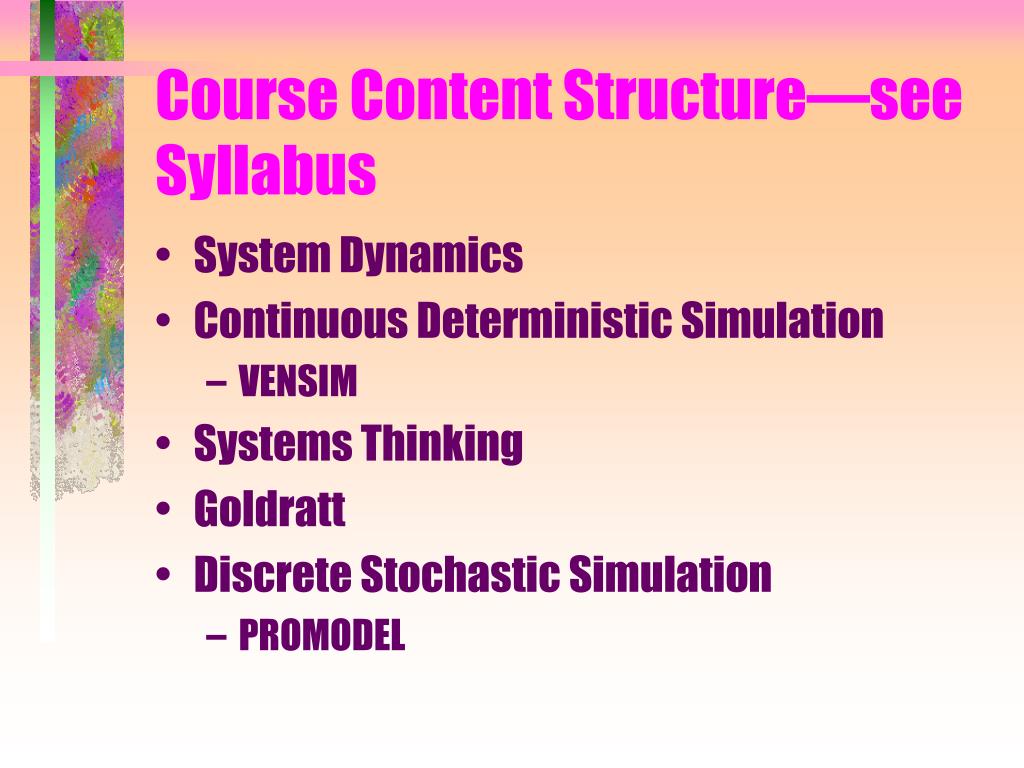 Course Content Structure—see Syllabus

• System Dynamics
• Continuous Deterministic Simulation
– VENSIM
• Systems Thinking
• Goldratt
• Discrete Stochastic Simulation
– PROMODEL